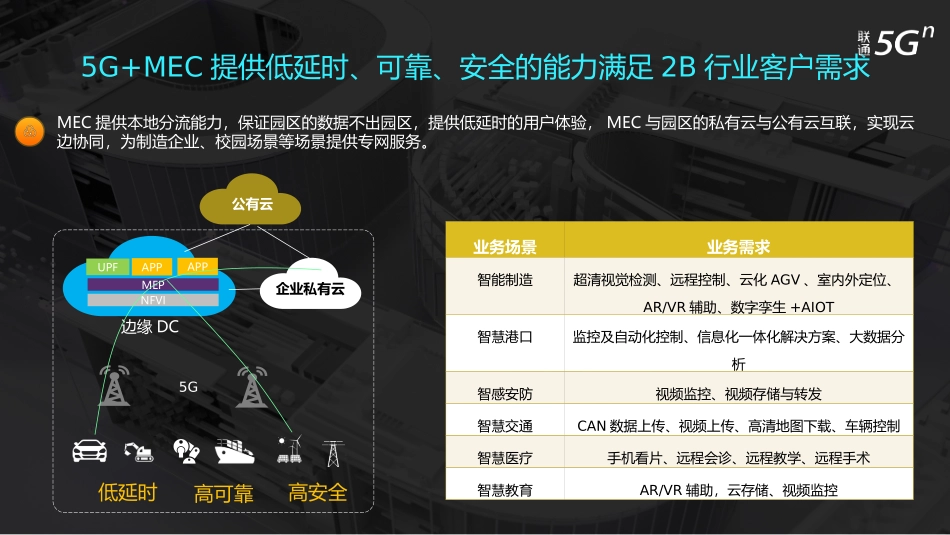 联通 $5G^n$

5G+MEC 提供低延时、可靠、安全的能力满足 2B 行业客户需求

MEC 提供本地分流能力，保证园区的数据不出园区，提供低延时的用户体验， MEC 与园区的私有云与公有云互联，实现云边协同，为制造企业、校园场景等场景提供专网服务。

公有云

UPF APP APP
MEP
NFVI

企业私有云

边缘 DC

5G

低延时 高可靠 高安全

| 业务场景 | 业务需求 |
|---|---|
| 智能制造 | 超清视觉检测、远程控制、云化 AGV 、室内外定位、AR/VR 辅助、数字孪生 +AIOT |
| 智慧港口 | 监控及自动化控制、信息化一体化解决方案、大数据分析 |
| 智感安防 | 视频监控、视频存储与转发 |
| 智慧交通 | CAN 数据上传、视频上传、高清地图下载、车辆控制 |
| 智慧医疗 | 手机看片、远程会诊、远程教学、远程手术 |
| 智慧教育 | AR/VR 辅助，云存储、视频监控 |